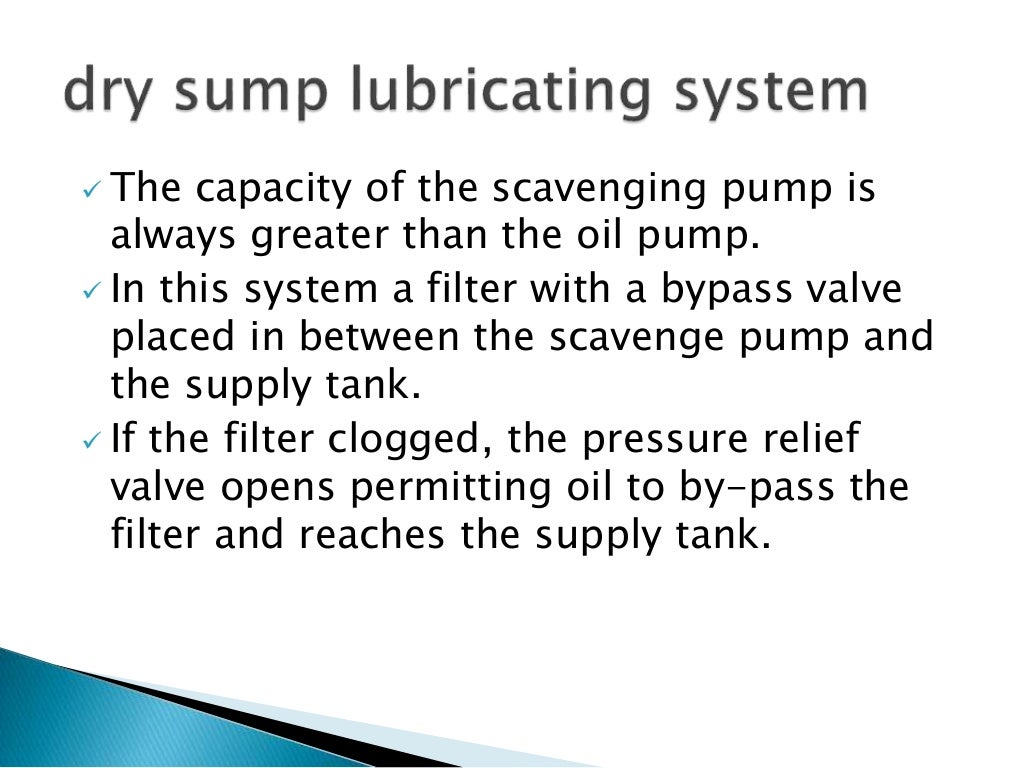 dry sump lubricating system

✓ The capacity of the scavenging pump is always greater than the oil pump.

✓ In this system a filter with a bypass valve placed in between the scavenge pump and the supply tank.

✓ If the filter clogged, the pressure relief valve opens permitting oil to by-pass the filter and reaches the supply tank.